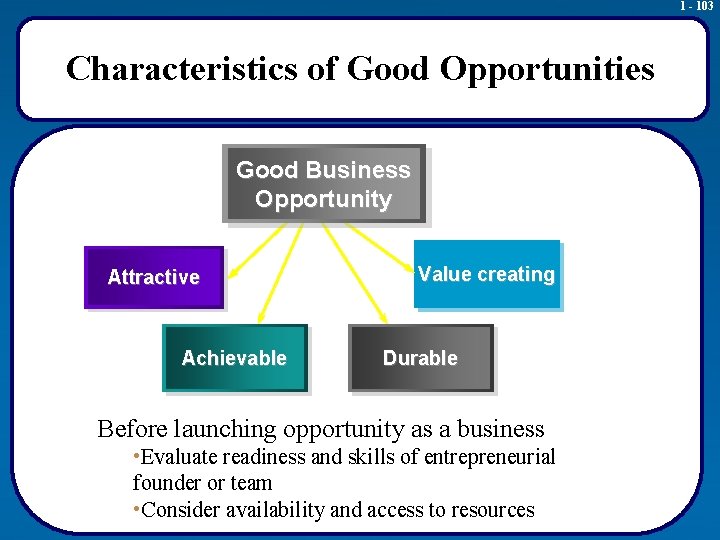 1 - 103

Characteristics of Good Opportunities

Good Business Opportunity

Attractive

Value creating

Achievable

Durable

Before launching opportunity as a business
•Evaluate readiness and skills of entrepreneurial founder or team
•Consider availability and access to resources